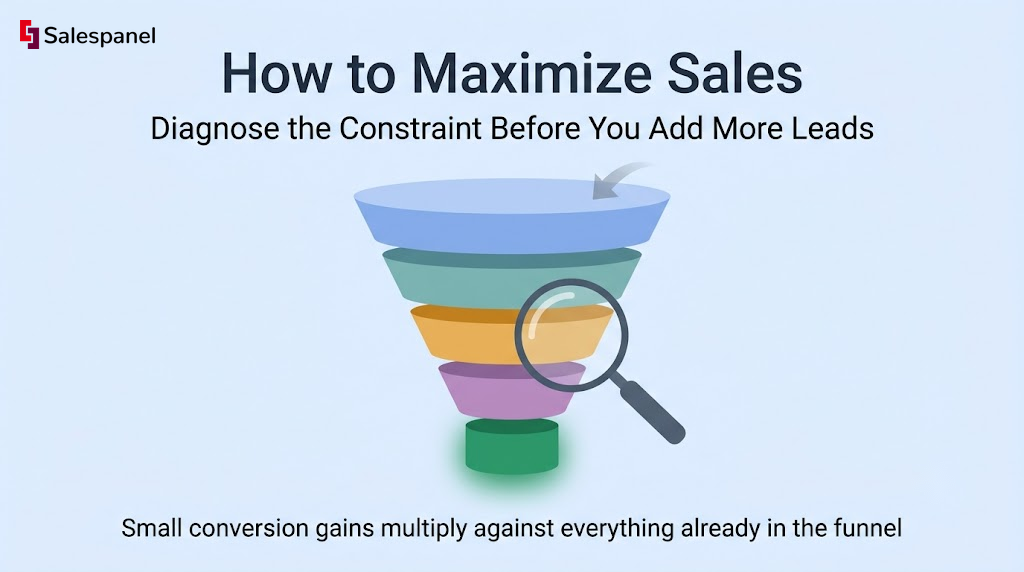 Salespanel

How to Maximize Sales

Diagnose the Constraint Before You Add More Leads

Small conversion gains multiply against everything already in the funnel